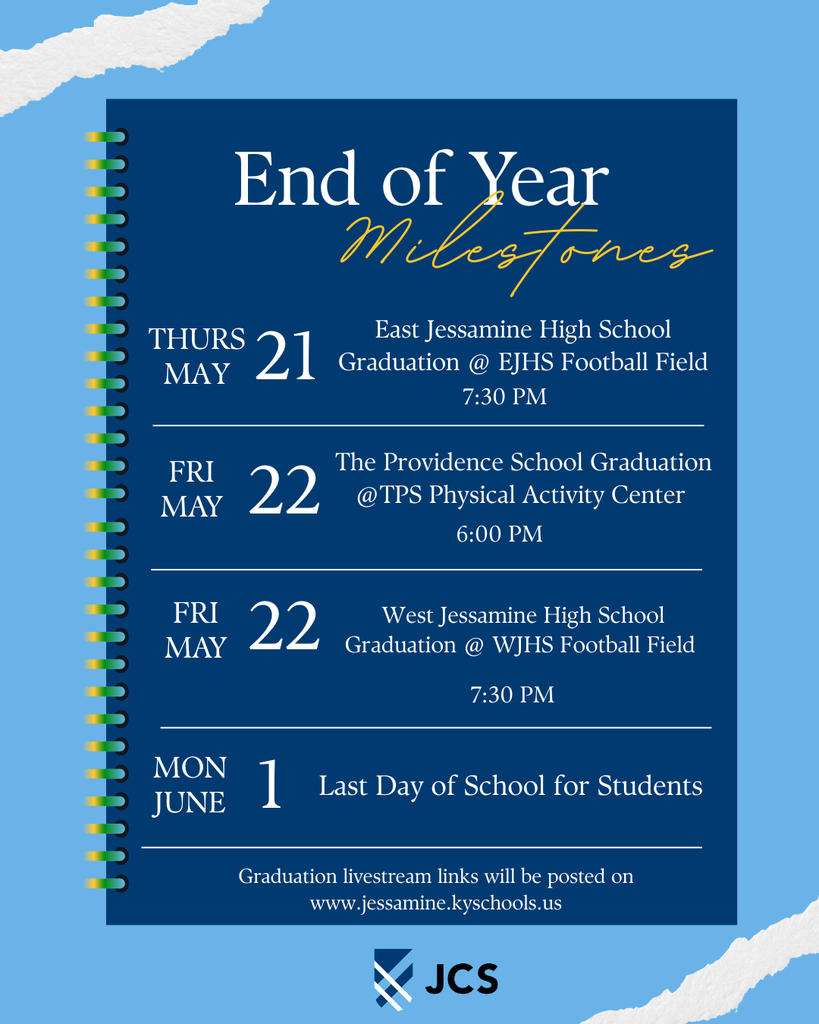 End of Year
Milestones

THURS MAY 21 East Jessamine High School Graduation @ EJHS Football Field
7:30 PM

FRI MAY 22 The Providence School Graduation @TPS Physical Activity Center
6:00 PM

FRI MAY 22 West Jessamine High School Graduation @ WJHS Football Field
7:30 PM

MON JUNE 1 Last Day of School for Students

Graduation livestream links will be posted on www.jessamine.kyschools.us

JCS